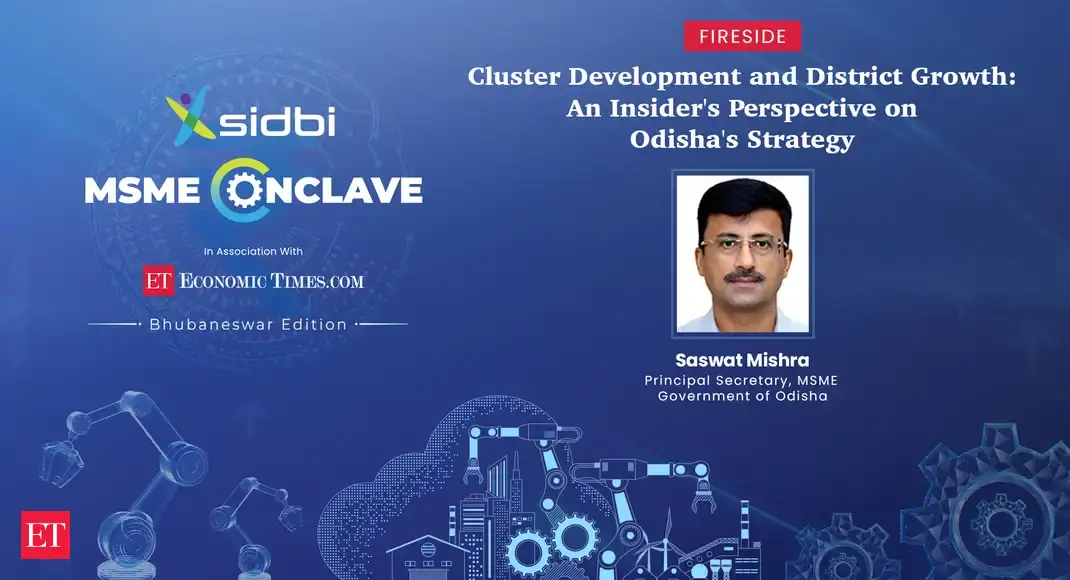 sidbi
MSME CONCLAVE
In Association With
ET ECONOMIC TIMES.COM
Bhubaneswar Edition

FIRESIDE
Cluster Development and District Growth: An Insider's Perspective on Odisha's Strategy

Saswat Mishra
Principal Secretary, MSME
Government of Odisha

ET